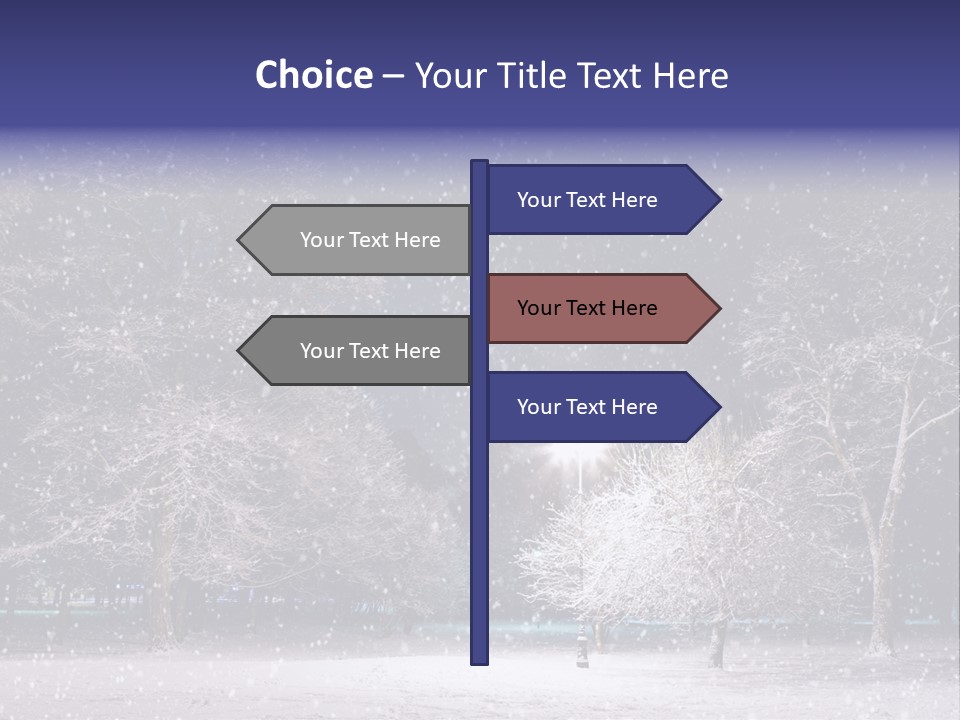 Choice – Your Title Text Here

Your Text Here

Your Text Here

Your Text Here

Your Text Here

Your Text Here